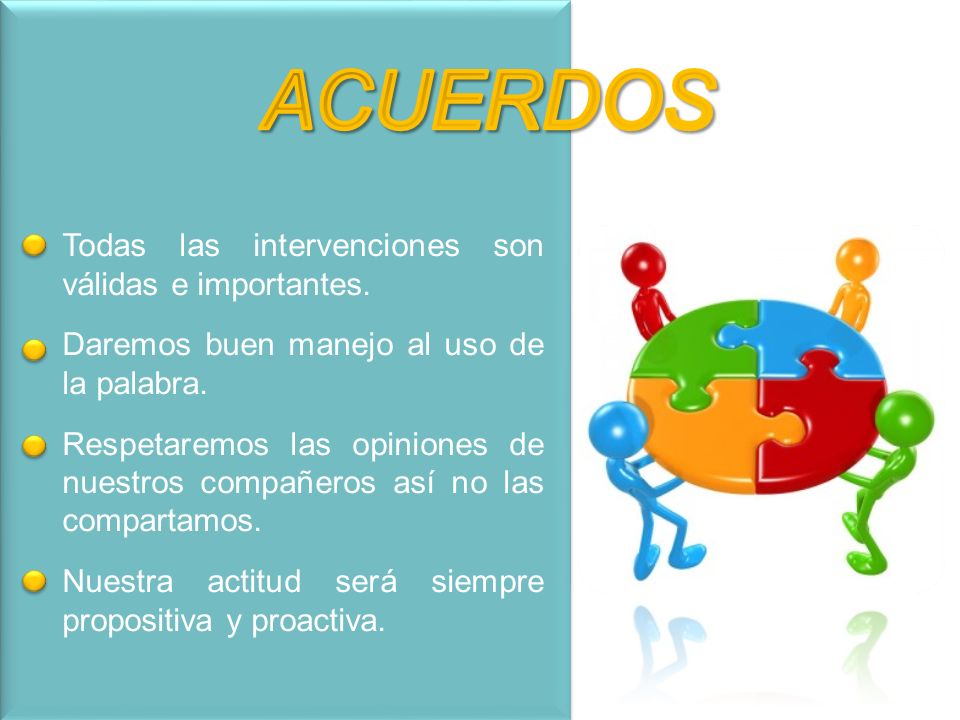 ACUERDOS

Todas las intervenciones son válidas e importantes.

Daremos buen manejo al uso de la palabra.

Respetaremos las opiniones de nuestros compañeros así no las compartamos.

Nuestra actitud será siempre propositiva y proactiva.